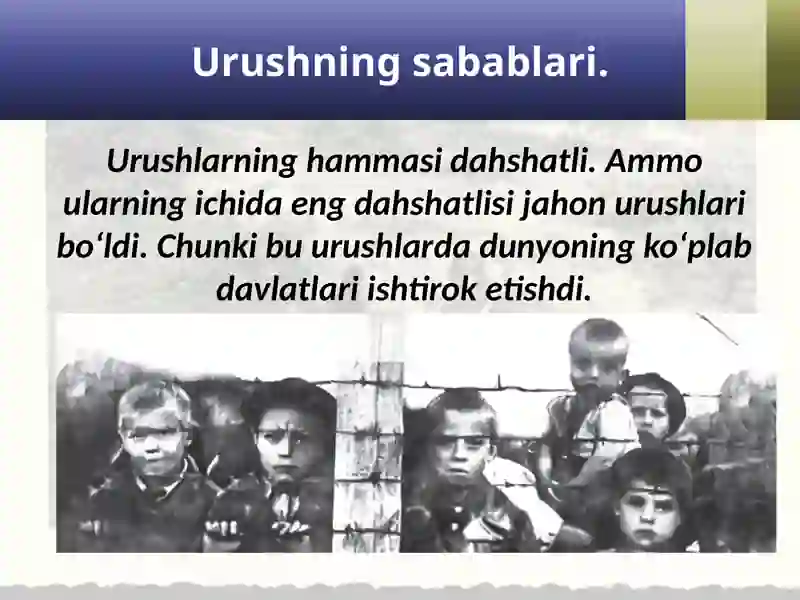 Urushning sabablari.

Urushlarning hammasi dahshatli. Ammo ularning ichida eng dahshatlisi jahon urushlari bo‘ldi. Chunki bu urushlarda dunyoning ko‘plab davlatlari ishtirok etishdi.